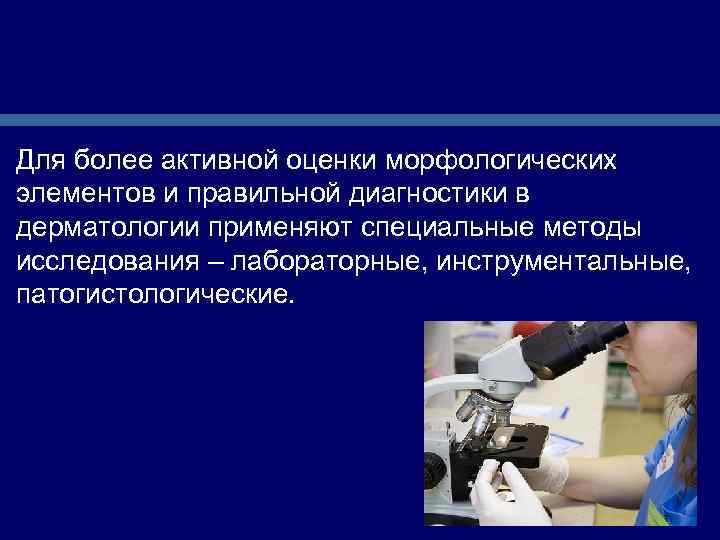 Для более активной оценки морфологических элементов и правильной диагностики в дерматологии применяют специальные методы исследования – лабораторные, инструментальные, патогистологические.